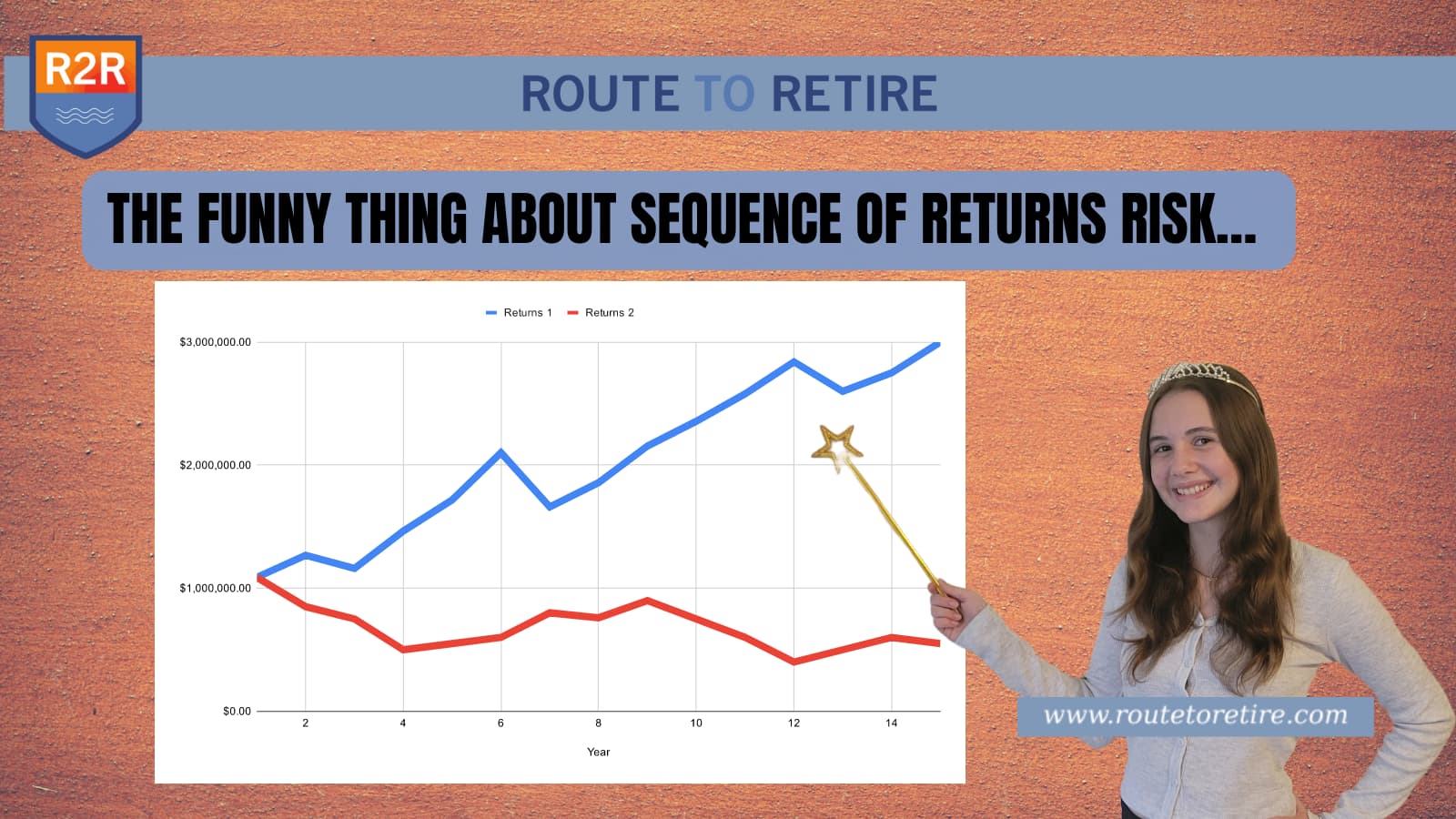 R2R

ROUTE TO RETIRE

THE FUNNY THING ABOUT SEQUENCE OF RETURNS RISK...

Returns 1 Returns 2

$3,000,000.00

$2,000,000.00

$1,000,000.00

$0.00

2 4 6 8 10 12 14

Year

www.routetoretire.com